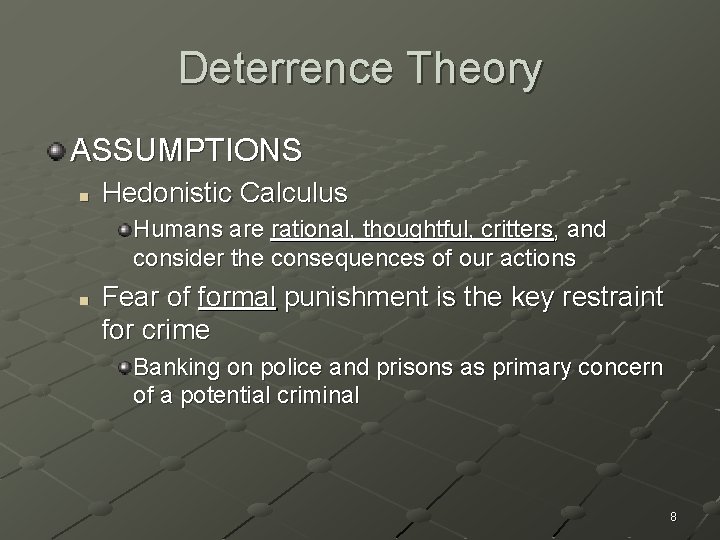 Deterrence Theory

ASSUMPTIONS

Hedonistic Calculus

Humans are rational, thoughtful, critters, and consider the consequences of our actions

Fear of formal punishment is the key restraint for crime

Banking on police and prisons as primary concern of a potential criminal

8